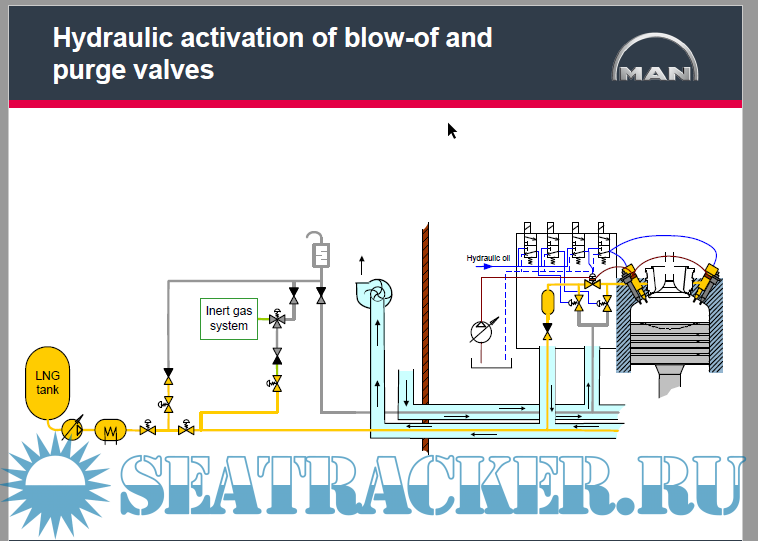 Hydraulic activation of blow-of and purge valves

MAN

Hydraulic oil

Inert gas system

LNG tank

SEATRACKER.RU